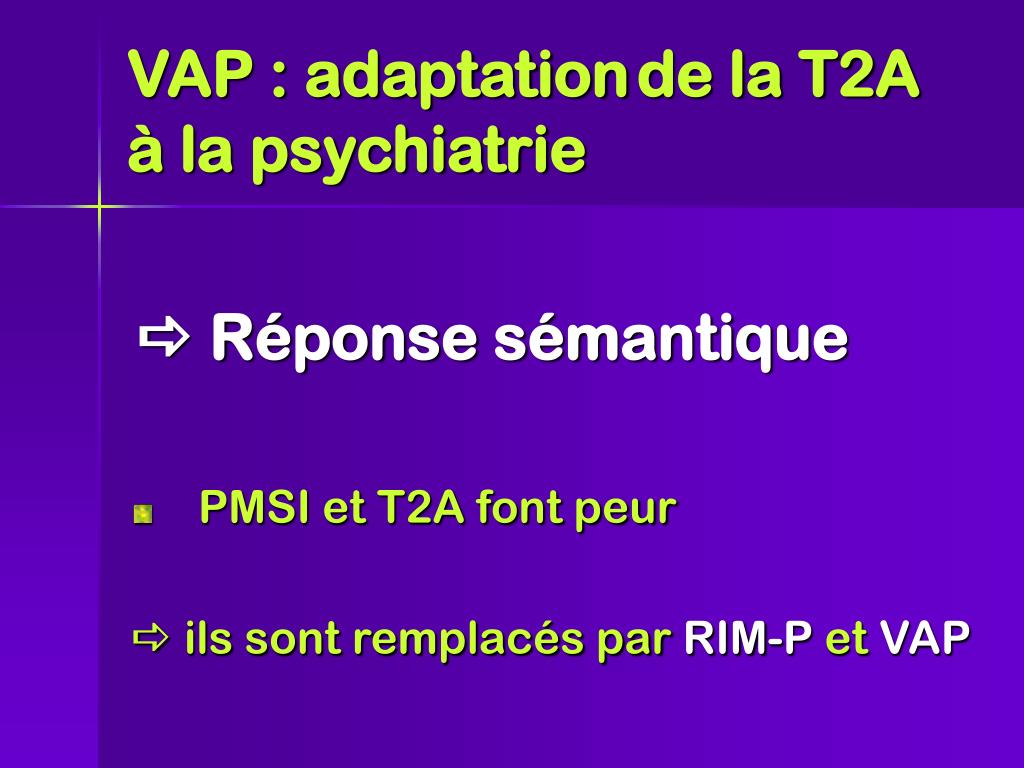 VAP : adaptation de la T2A à la psychiatrie

⇨ Réponse sémantique

PMSI et T2A font peur

⇨ ils sont remplacés par RIM-P et VAP